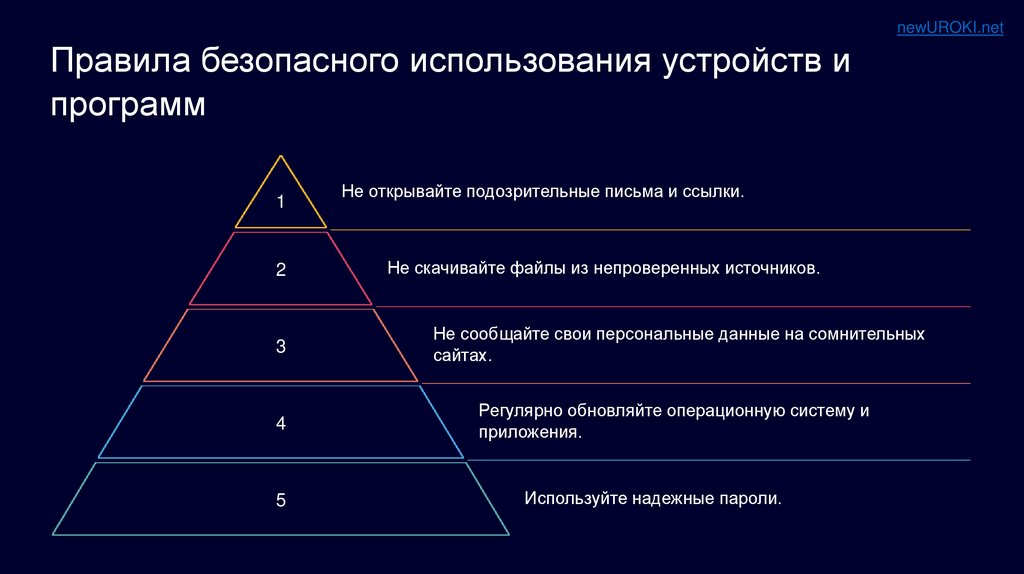 newUROKI.net

Правила безопасного использования устройств и программ

1
Не открывайте подозрительные письма и ссылки.

2
Не скачивайте файлы из непроверенных источников.

3
Не сообщайте свои персональные данные на сомнительных сайтах.

4
Регулярно обновляйте операционную систему и приложения.

5
Используйте надежные пароли.